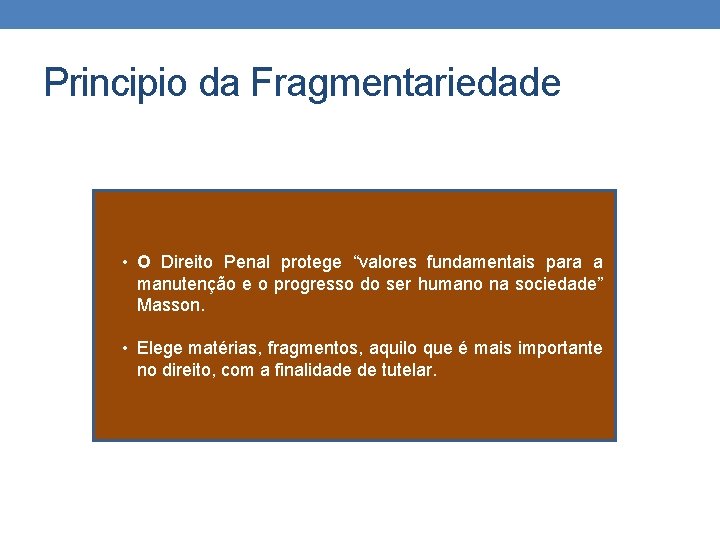 Principio da Fragmentariedade

• O Direito Penal protege “valores fundamentais para a manutenção e o progresso do ser humano na sociedade” Masson.

• Elege matérias, fragmentos, aquilo que é mais importante no direito, com a finalidade de tutelar.